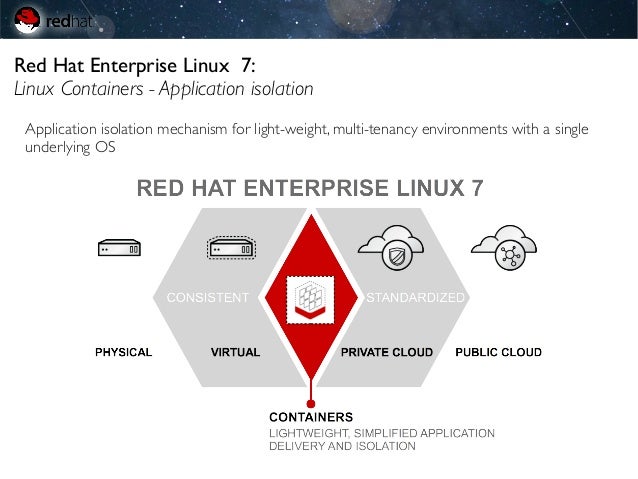 redhat

Red Hat Enterprise Linux 7:
Linux Containers - Application isolation

Application isolation mechanism for light-weight, multi-tenancy environments with a single underlying OS

RED HAT ENTERPRISE LINUX 7

CONSISTENT

STANDARDIZED

PHYSICAL

VIRTUAL

PRIVATE CLOUD

PUBLIC CLOUD

CONTAINERS
LIGHTWEIGHT, SIMPLIFIED APPLICATION DELIVERY AND ISOLATION